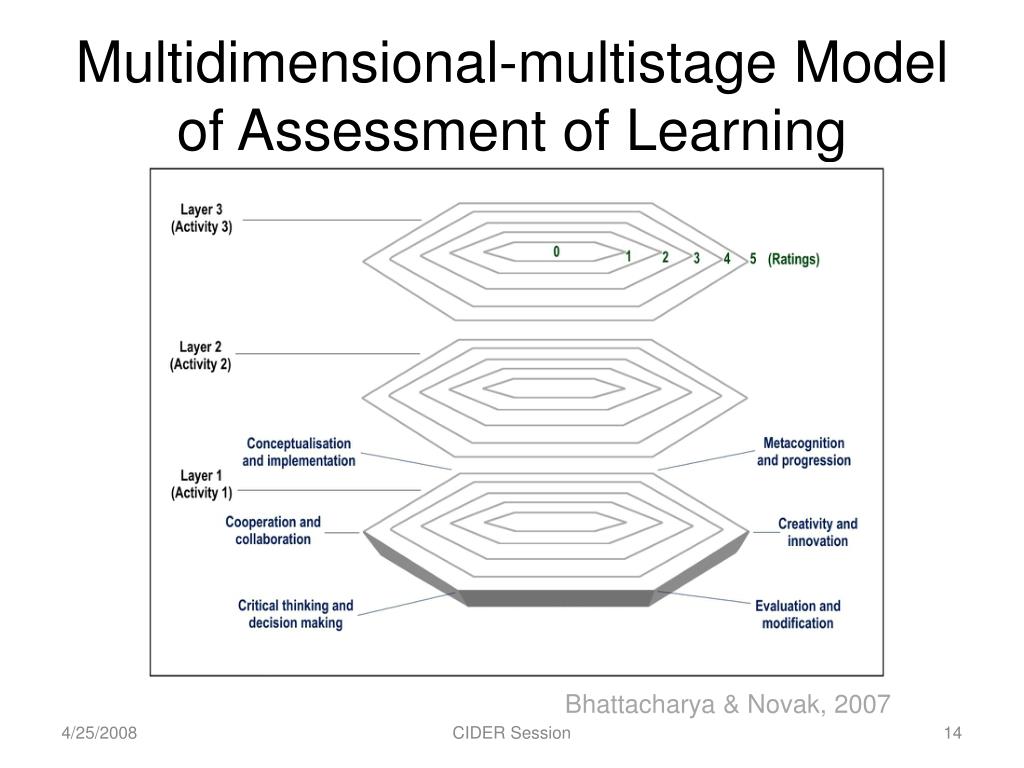 Multidimensional-multistage Model of Assessment of Learning

Layer 3 (Activity 3)

0 1 2 3 4 5 (Ratings)

Layer 2 (Activity 2)

Conceptualisation and implementation

Metacognition and progression

Layer 1 (Activity 1)

Cooperation and collaboration

Creativity and innovation

Critical thinking and decision making

Evaluation and modification

Bhattacharya & Novak, 2007

4/25/2008

CIDER Session

14